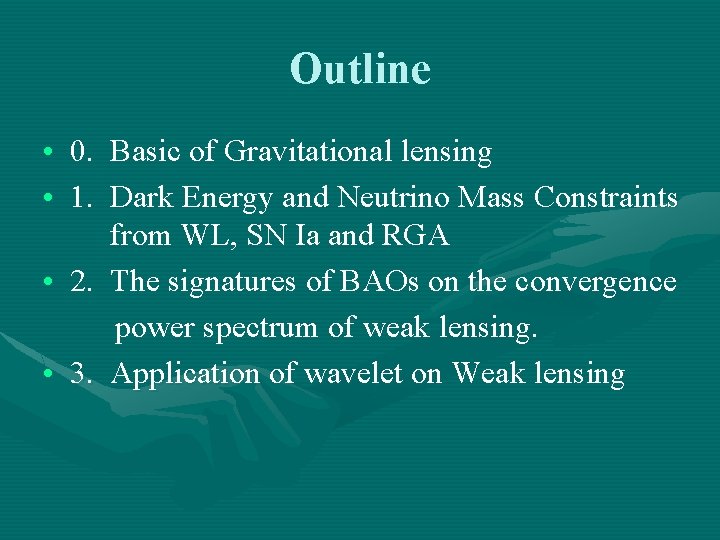 Outline

• 0. Basic of Gravitational lensing
• 1. Dark Energy and Neutrino Mass Constraints from WL, SN Ia and RGA
• 2. The signatures of BAOs on the convergence power spectrum of weak lensing.
• 3. Application of wavelet on Weak lensing